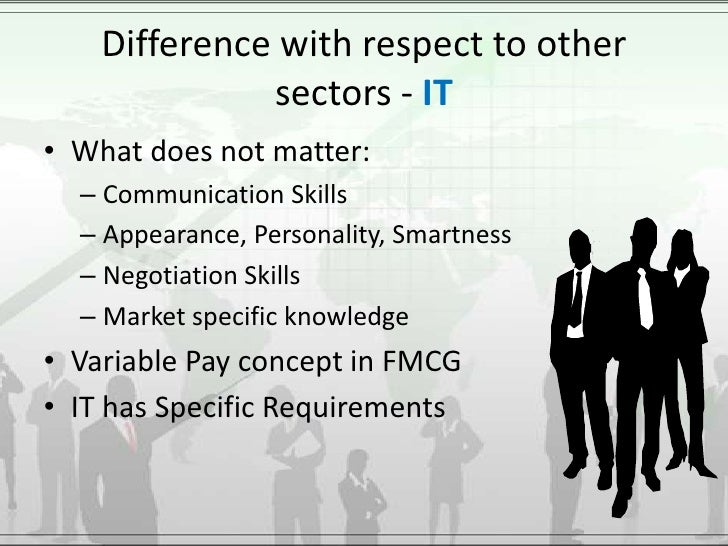 Difference with respect to other sectors - IT

• What does not matter:
– Communication Skills
– Appearance, Personality, Smartness
– Negotiation Skills
– Market specific knowledge
• Variable Pay concept in FMCG
• IT has Specific Requirements